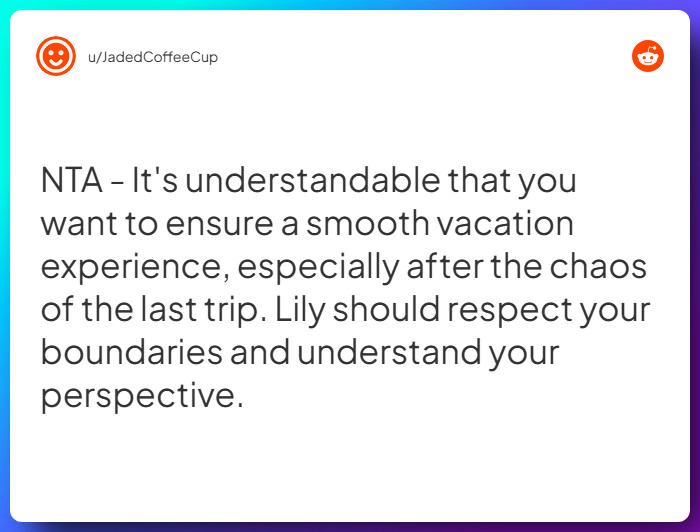 u/JadedCoffeeCup

NTA - It's understandable that you want to ensure a smooth vacation experience, especially after the chaos of the last trip. Lily should respect your boundaries and understand your perspective.